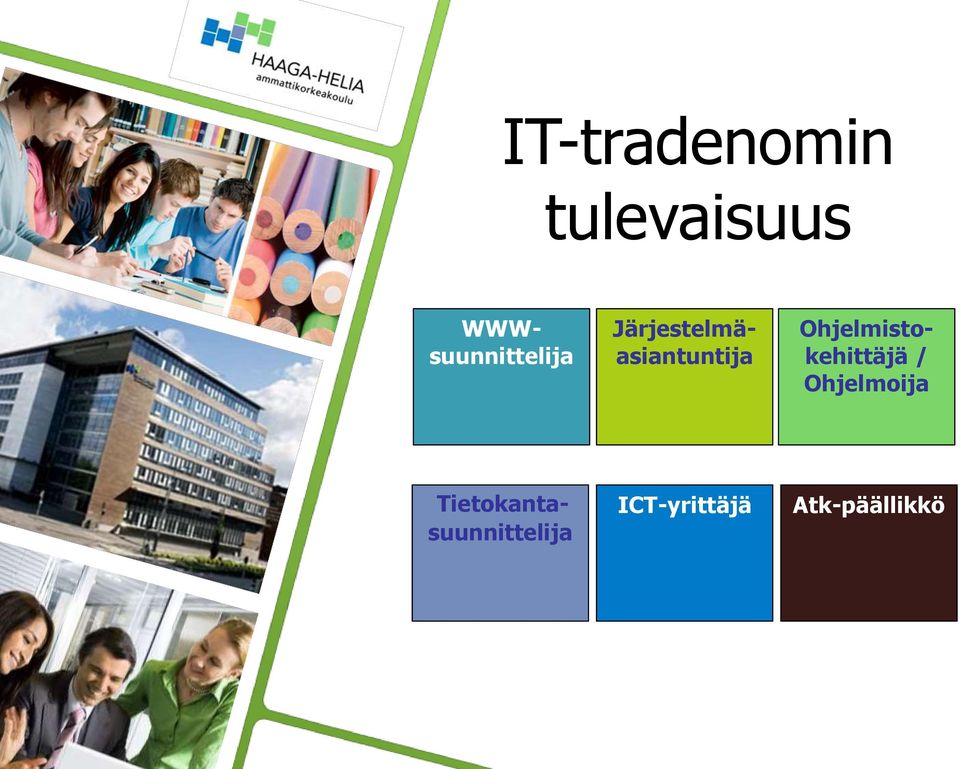 HAAGA-HELIA
ammattikorkeakoulu

IT-tradenomin tulevaisuus

WWW-suunnittelija

Järjestelmä-asiantuntija

Ohjelmisto-kehittäjä / Ohjelmoija

Tietokanta-suunnittelija

ICT-yrittäjä

Atk-päällikkö